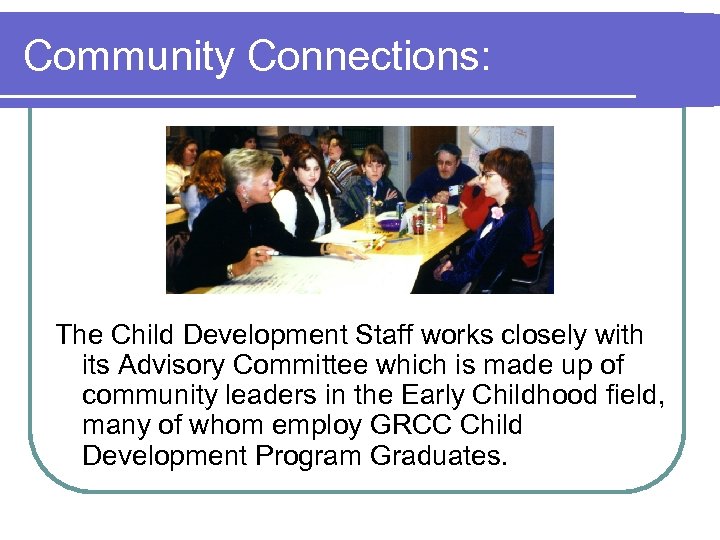 Community Connections:

The Child Development Staff works closely with its Advisory Committee which is made up of community leaders in the Early Childhood field, many of whom employ GRCC Child Development Program Graduates.